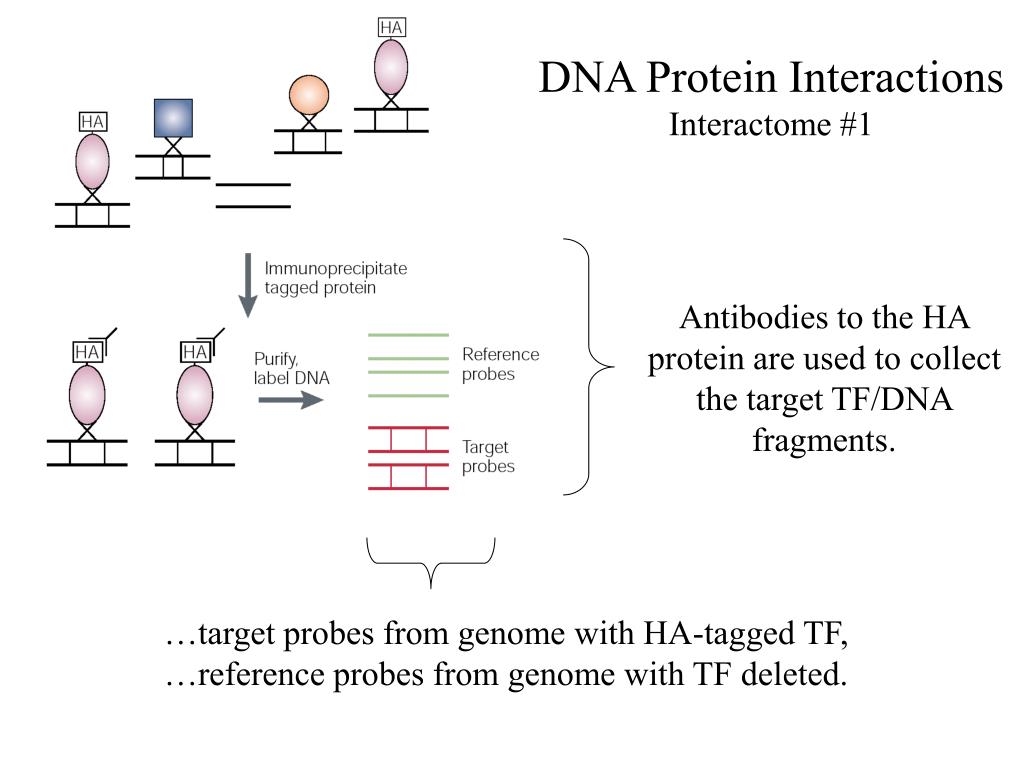 DNA Protein Interactions
Interactome #1

HA

HA

Immunoprecipitate tagged protein

HA

HA

Purify, label DNA

Reference probes

Target probes

Antibodies to the HA protein are used to collect the target TF/DNA fragments.

…target probes from genome with HA-tagged TF,
…reference probes from genome with TF deleted.